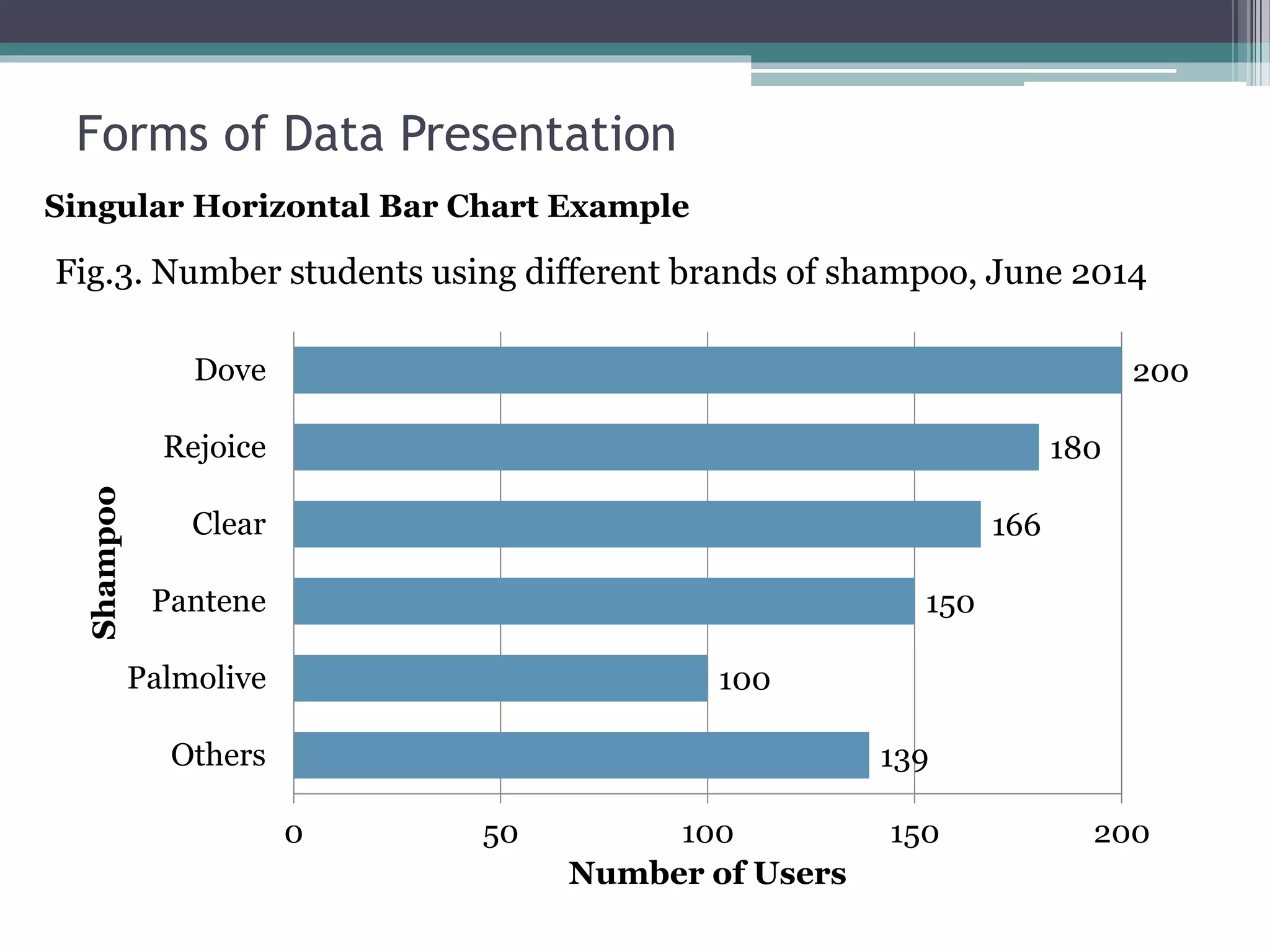 Forms of Data Presentation

Singular Horizontal Bar Chart Example

Fig.3. Number students using different brands of shampoo, June 2014

Shampoo

Dove 200
Rejoice 180
Clear 166
Pantene 150
Palmolive 100
Others 139

0 50 100 150 200

Number of Users